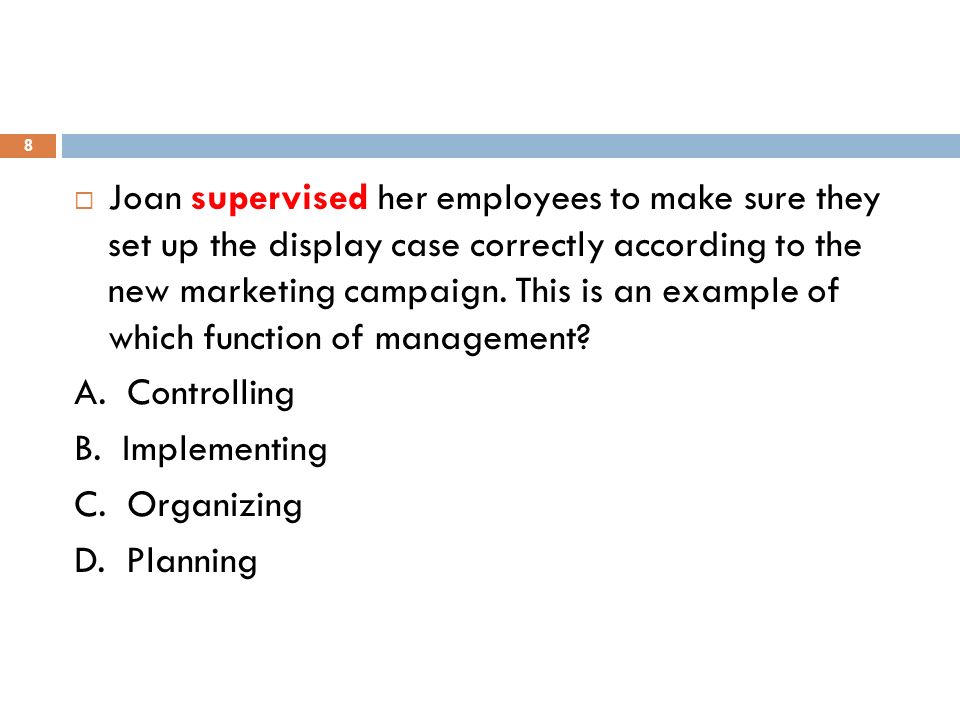 8

Joan supervised her employees to make sure they set up the display case correctly according to the new marketing campaign. This is an example of which function of management?

A. Controlling

B. Implementing

C. Organizing

D. Planning